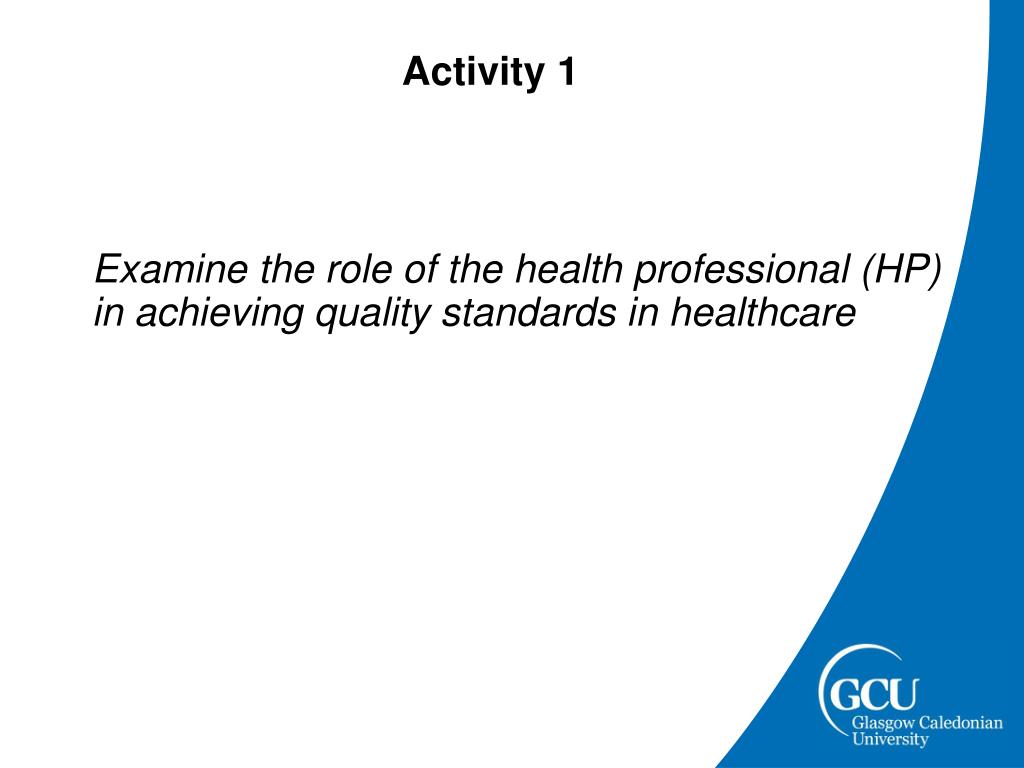 Activity 1

Examine the role of the health professional (HP) in achieving quality standards in healthcare

GCU
Glasgow Caledonian University